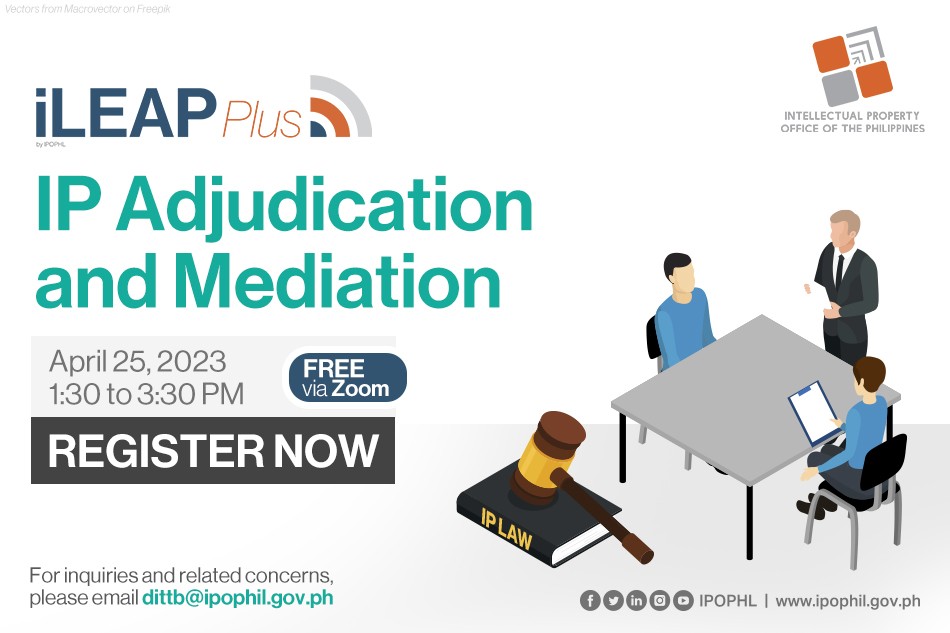 Vectors from Macrovector on Freepik

iLEAP Plus
by IPOPHL

INTELLECTUAL PROPERTY OFFICE OF THE PHILIPPINES

IP Adjudication and Mediation

April 25, 2023
1:30 to 3:30 PM

FREE via Zoom

REGISTER NOW

IP LAW

For inquiries and related concerns, please email dittb@ipophil.gov.ph

IPOPHL | www.ipophil.gov.ph